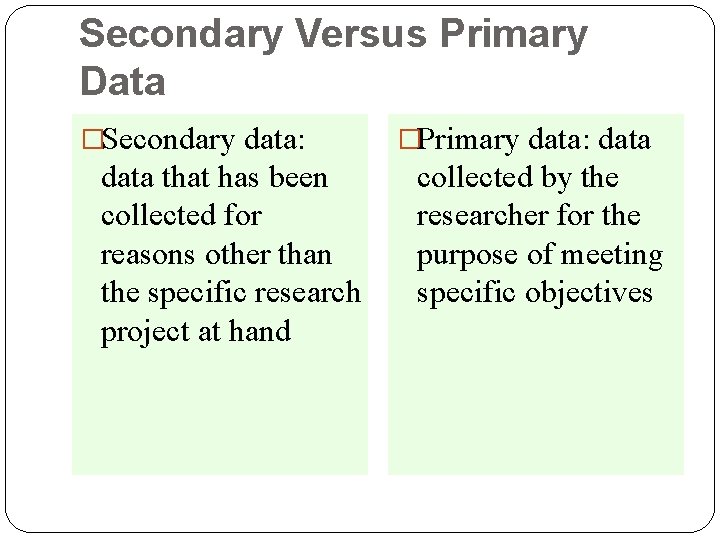 Secondary Versus Primary Data

□Secondary data: data that has been collected for reasons other than the specific research project at hand

□Primary data: data collected by the researcher for the purpose of meeting specific objectives